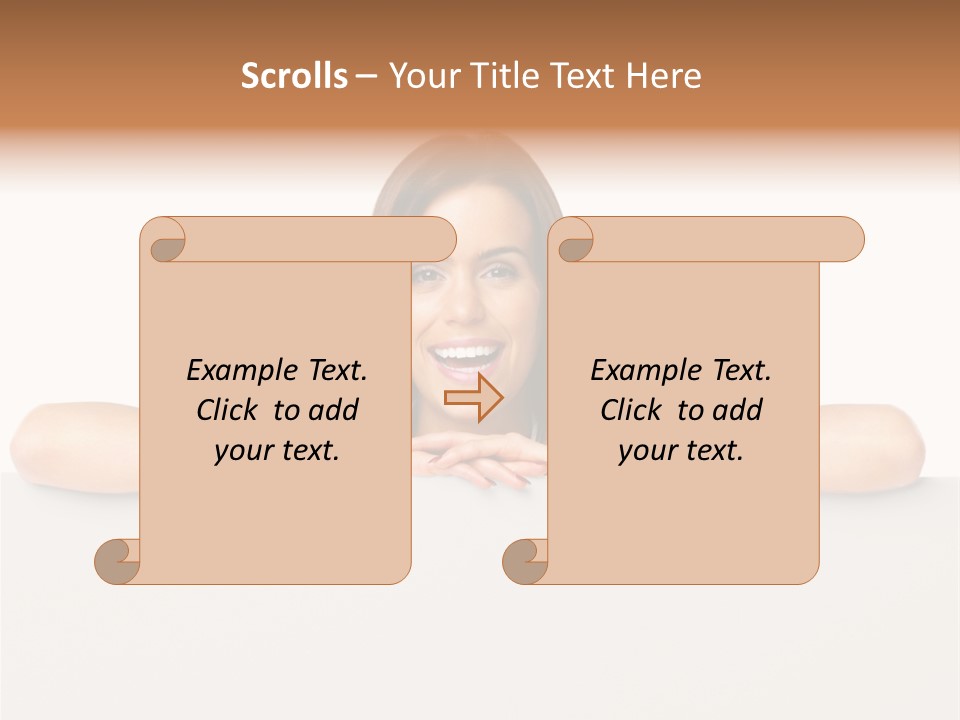 Scrolls – Your Title Text Here

Example Text. Click to add your text.

Example Text. Click to add your text.